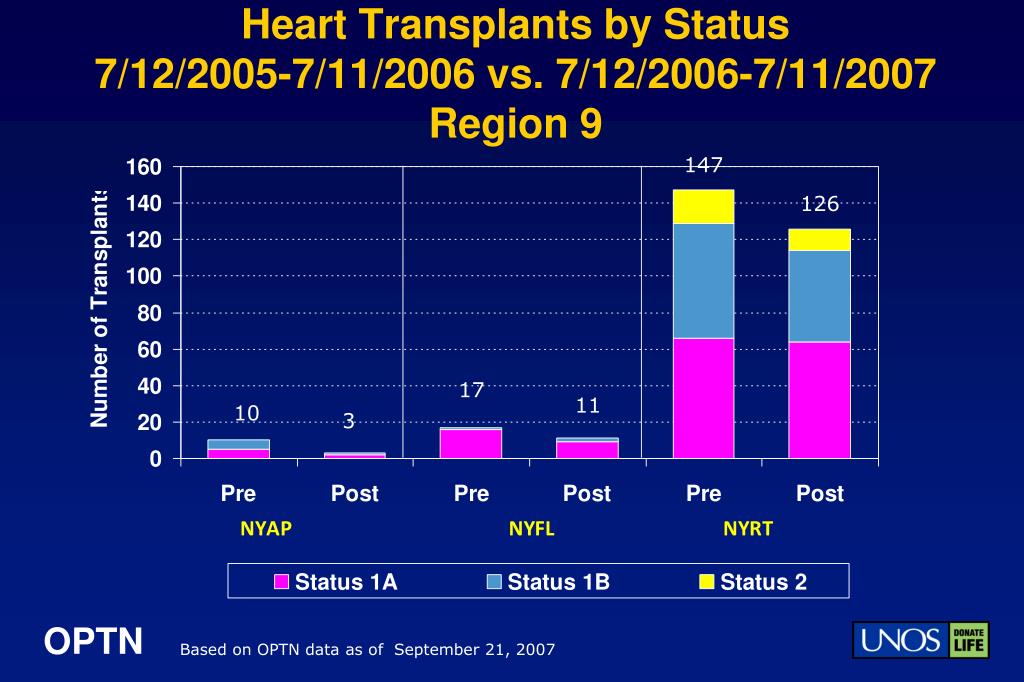 Heart Transplants by Status
7/12/2005-7/11/2006 vs. 7/12/2006-7/11/2007
Region 9

Number of Transplants

160
140
120
100
80
60
40
20
0

10
3
17
11
147
126

Pre
Post
Pre
Post
Pre
Post

NYAP
NYFL
NYRT

Status 1A
Status 1B
Status 2

OPTN

Based on OPTN data as of September 21, 2007

UNOS DONATE LIFE